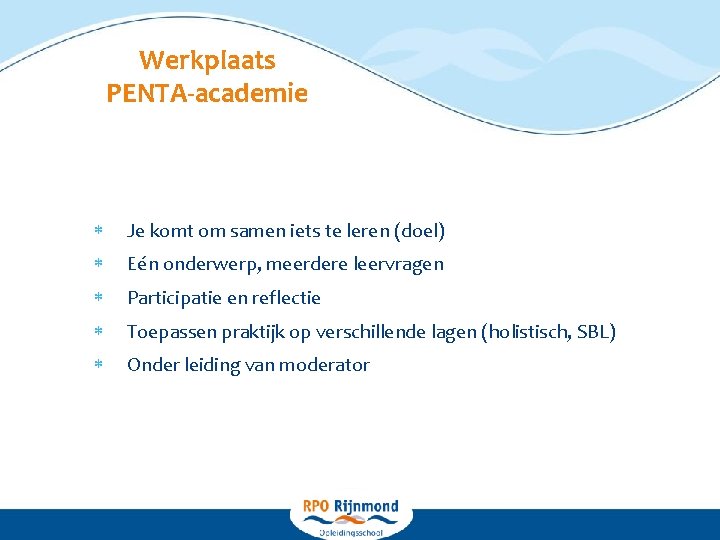 Werkplaats
PENTA-academie

* Je komt om samen iets te leren (doel)
* Eén onderwerp, meerdere leervragen
* Participatie en reflectie
* Toepassen praktijk op verschillende lagen (holistisch, SBL)
* Onder leiding van moderator

RPO Rijnmond
Opleidingsschool